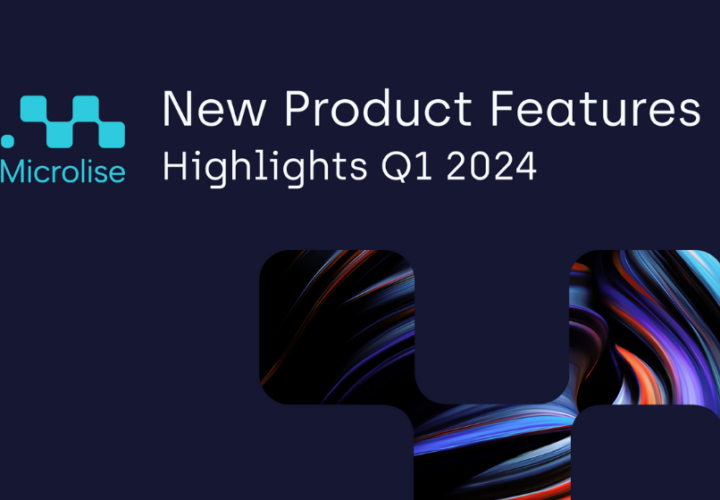 Microlise

New Product Features
Highlights Q1 2024